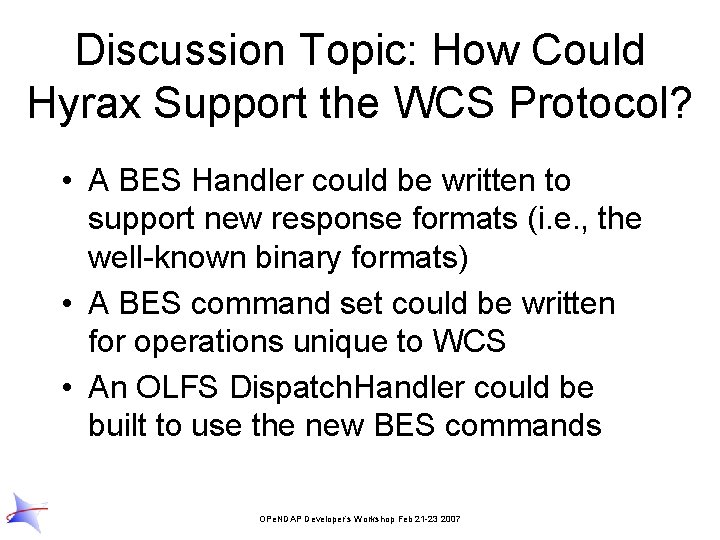 Discussion Topic: How Could Hyrax Support the WCS Protocol?

• A BES Handler could be written to support new response formats (i.e., the well-known binary formats)
• A BES command set could be written for operations unique to WCS
• An OLFS DispatchHandler could be built to use the new BES commands

OPeNDAP Developer's Workshop Feb 21-23 2007